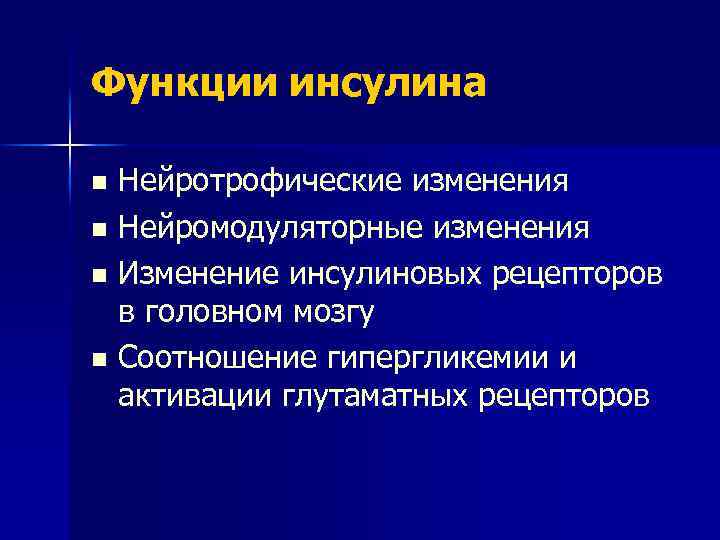 Функции инсулина

- Нейротрофические изменения
- Нейромодуляторные изменения
- Изменение инсулиновых рецепторов в головном мозгу
- Соотношение гипергликемии и активации глутаматных рецепторов